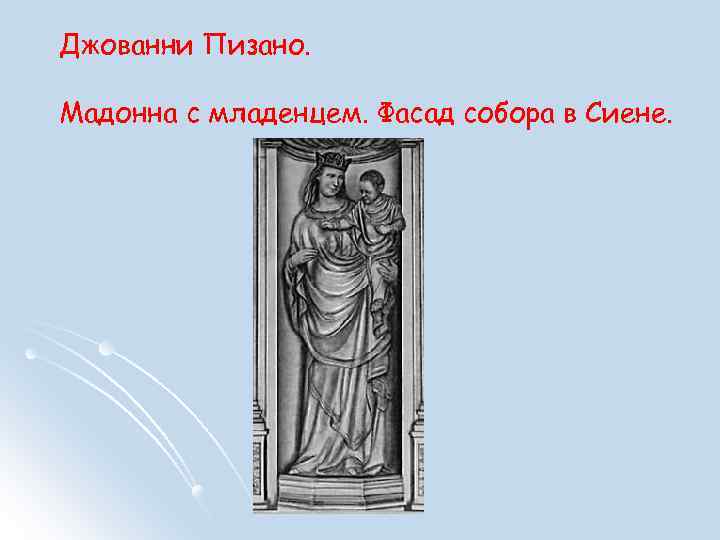 Джованни Пизано.

Мадонна с младенцем. Фасад собора в Сиене.